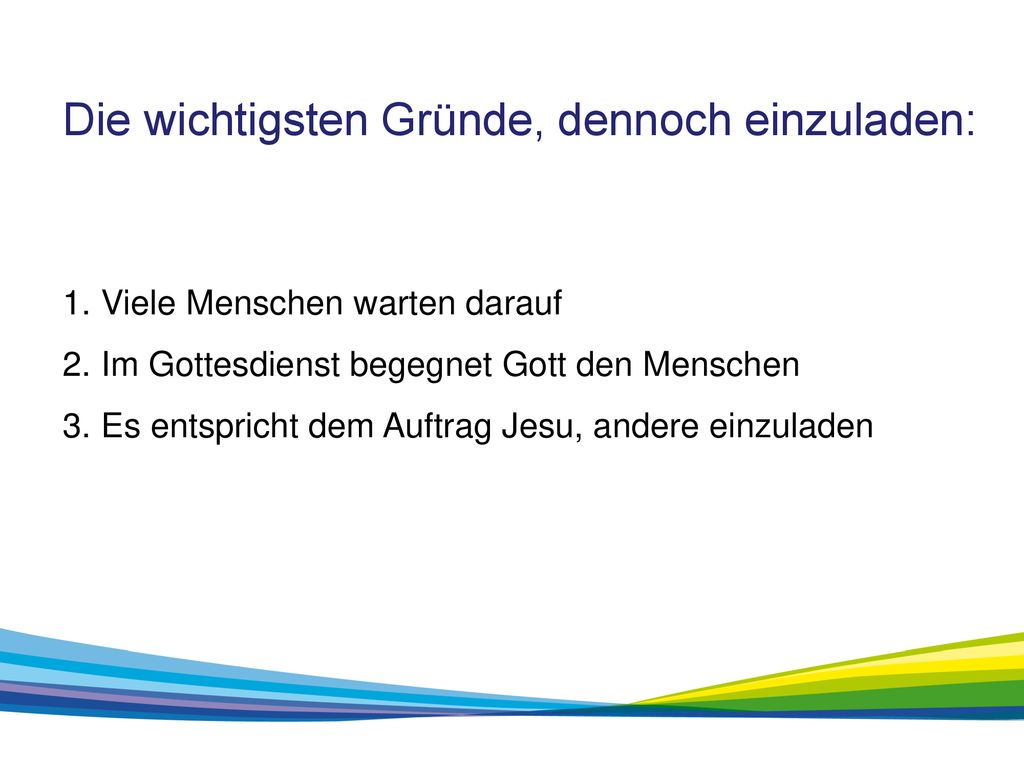 Die wichtigsten Gründe, dennoch einzuladen:

1. Viele Menschen warten darauf
2. Im Gottesdienst begegnet Gott den Menschen
3. Es entspricht dem Auftrag Jesu, andere einzuladen